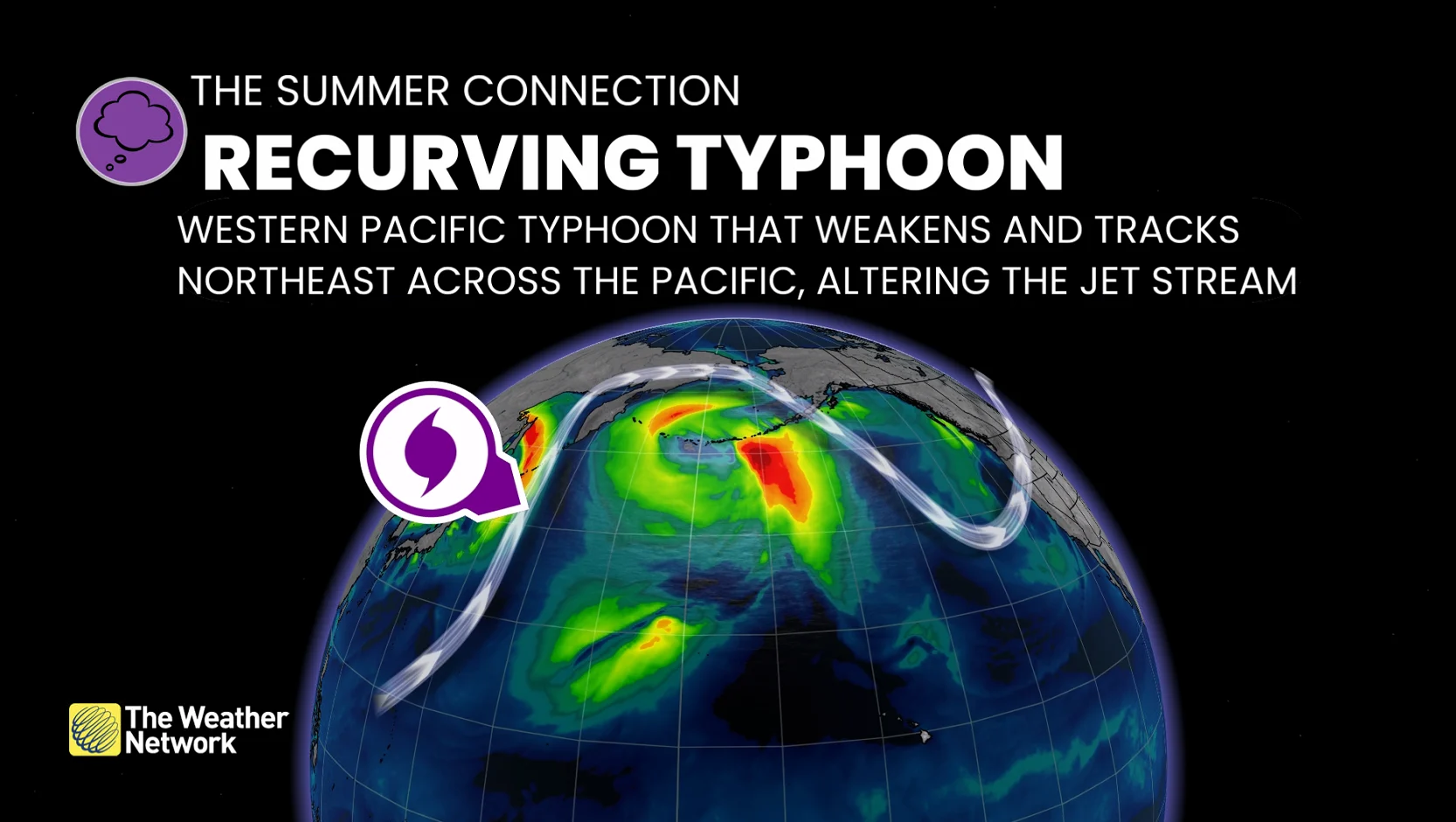 THE SUMMER CONNECTION
RECURVING TYPHOON
WESTERN PACIFIC TYPHOON THAT WEAKENS AND TRACKS NORTHEAST ACROSS THE PACIFIC, ALTERING THE JET STREAM

The Weather Network